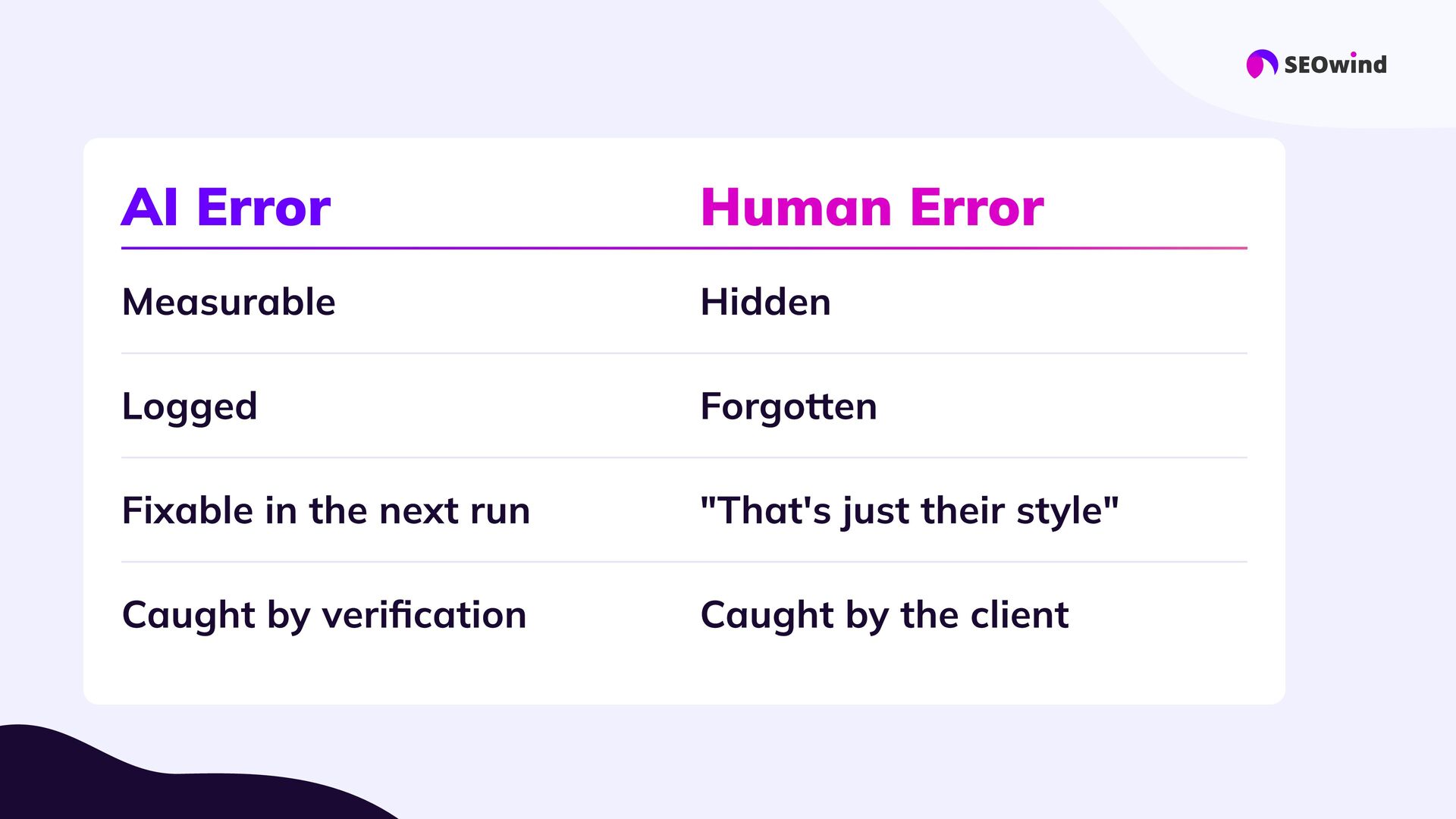 SEOwind

| AI Error | Human Error |
|---|---|
| Measurable | Hidden |
| Logged | Forgotten |
| Fixable in the next run | "That's just their style" |
| Caught by verification | Caught by the client |